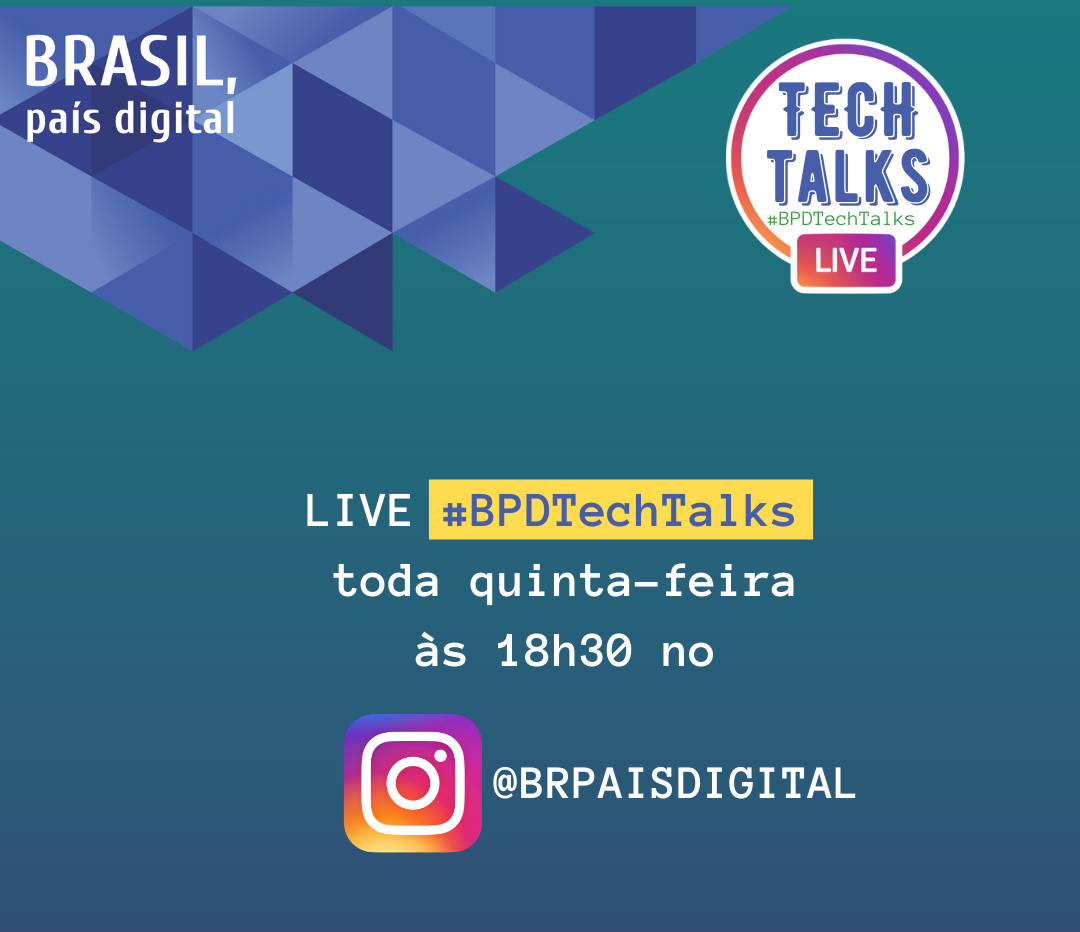 BRASIL,
país digital

TECH
TALKS
#BPDTechTalks
LIVE

LIVE #BPDTechTalks
toda quinta-feira
às 18h30 no

@BRPAISDIGITAL